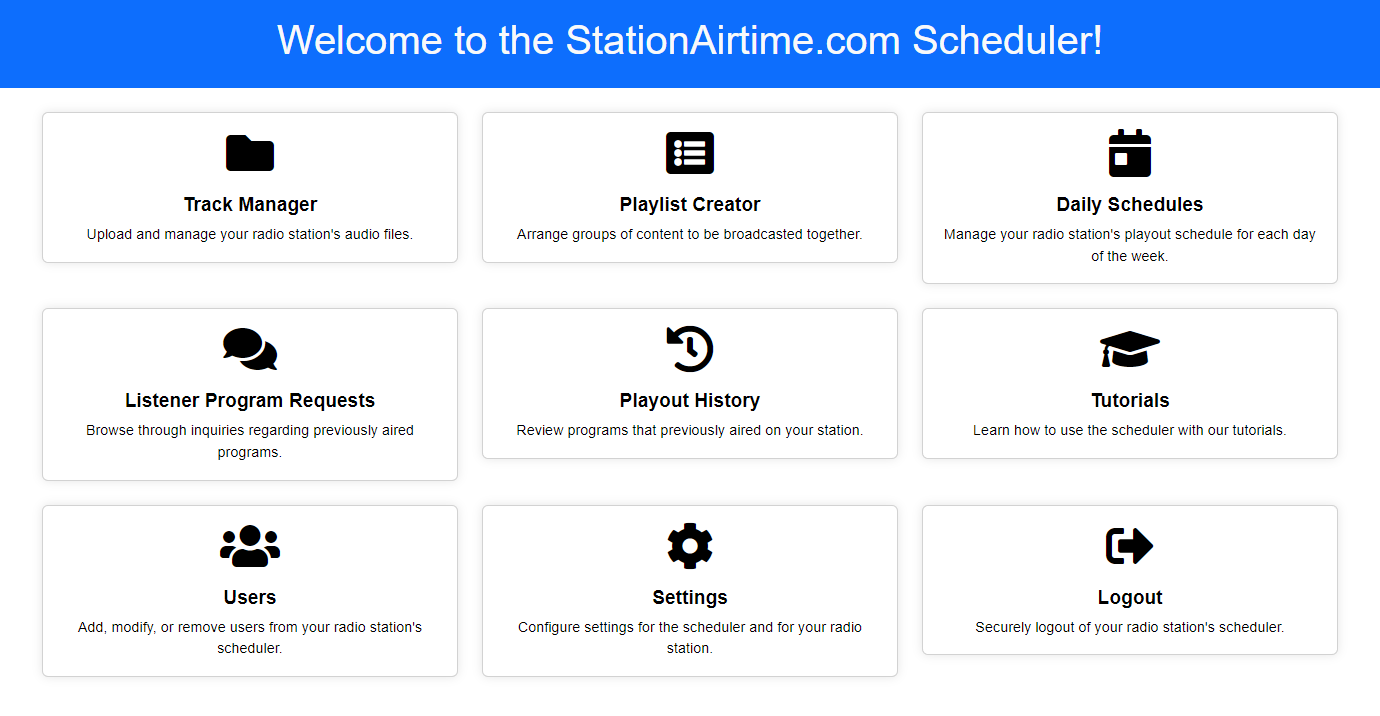 Welcome to the StationAirtime.com Scheduler!

Track Manager
Upload and manage your radio station's audio files.

Playlist Creator
Arrange groups of content to be broadcasted together.

Daily Schedules
Manage your radio station's playout schedule for each day of the week.

Listener Program Requests
Browse through inquiries regarding previously aired programs.

Playout History
Review programs that previously aired on your station.

Tutorials
Learn how to use the scheduler with our tutorials.

Users
Add, modify, or remove users from your radio station's scheduler.

Settings
Configure settings for the scheduler and for your radio station.

Logout
Securely logout of your radio station's scheduler.